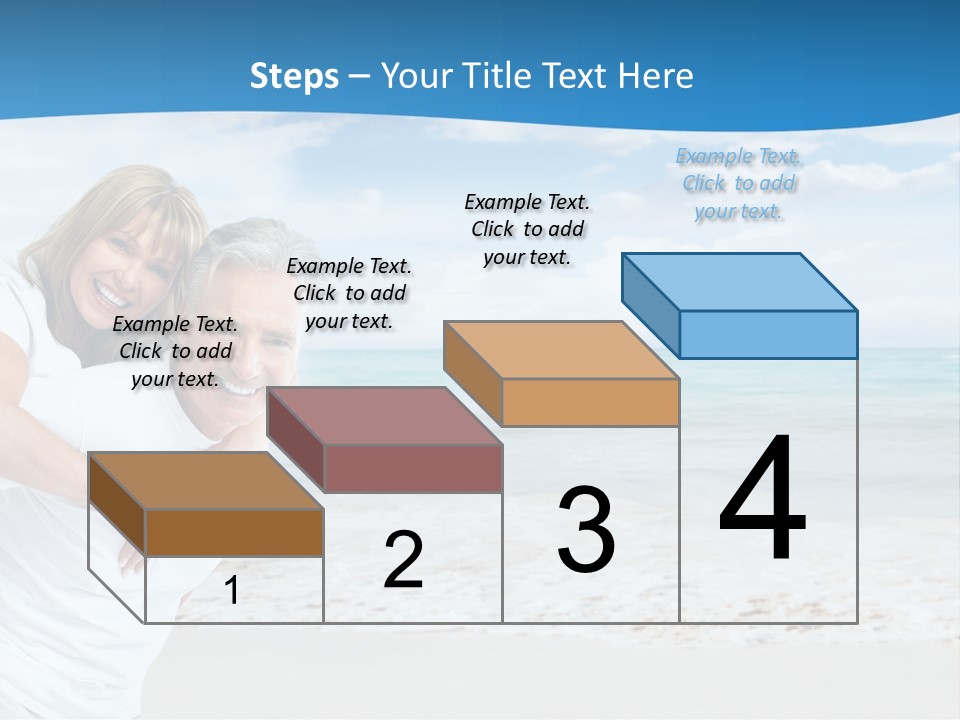 Steps – Your Title Text Here

Example Text. Click to add your text.

Example Text. Click to add your text.

Example Text. Click to add your text.

Example Text. Click to add your text.

1

2

3

4